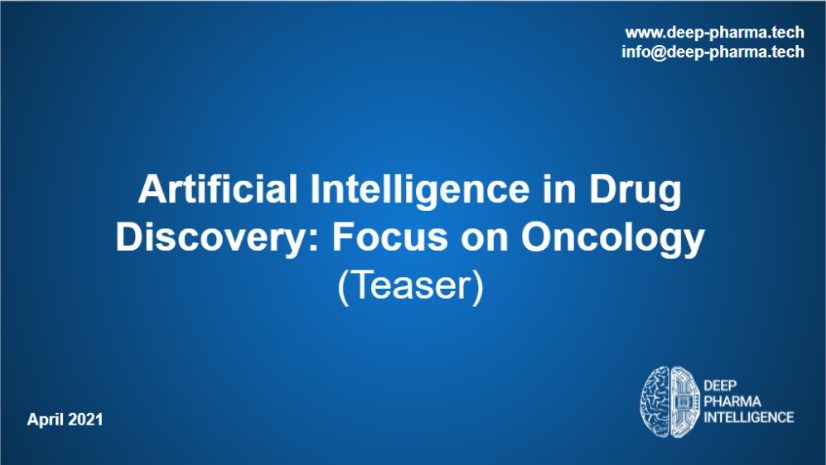 www.deep-pharma.tech
info@deep-pharma.tech

Artificial Intelligence in Drug Discovery: Focus on Oncology
(Teaser)

April 2021

DEEP
PHARMA
INTELLIGENCE